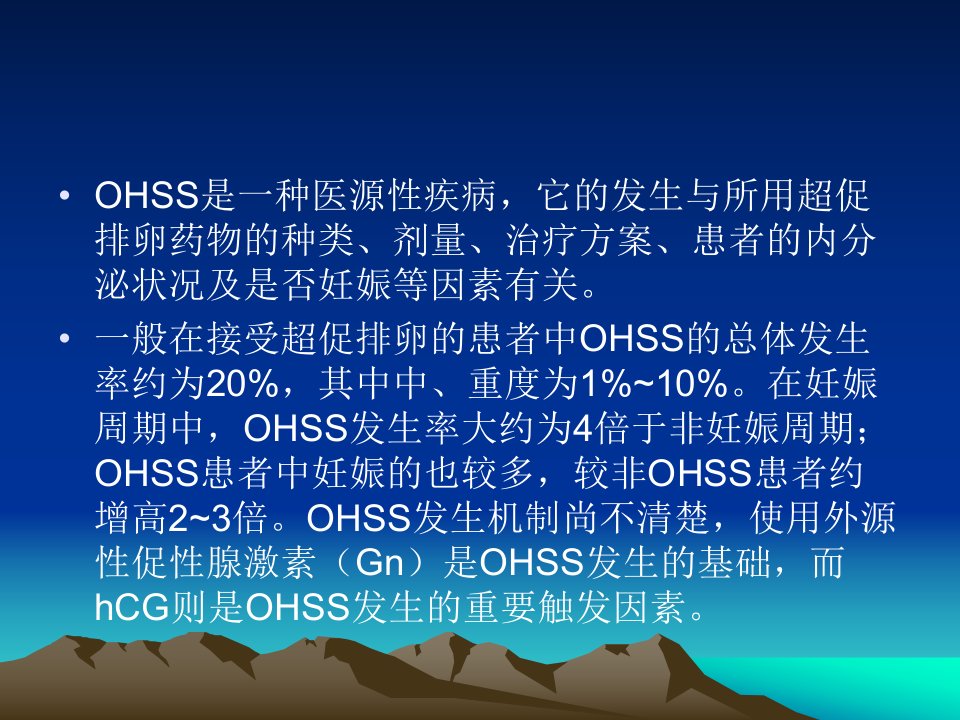 • OHSS是一种医源性疾病，它的发生与所用超促排卵药物的种类、剂量、治疗方案、患者的内分泌状况及是否妊娠等因素有关。

• 一般在接受超促排卵的患者中OHSS的总体发生率约为20%，其中中、重度为1%~10%。在妊娠周期中，OHSS发生率大约为4倍于非妊娠周期；OHSS患者中妊娠的也较多，较非OHSS患者约增高2~3倍。OHSS发生机制尚不清楚，使用外源性促性腺激素（Gn）是OHSS发生的基础，而hCG则是OHSS发生的重要触发因素。